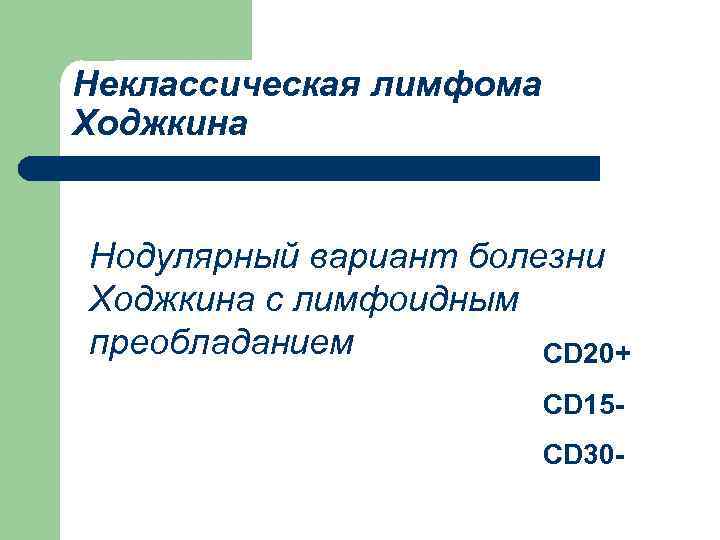 Неклассическая лимфома Ходжкина

Нодулярный вариант болезни Ходжкина с лимфоидным преобладанием

CD20+

CD15-

CD30-